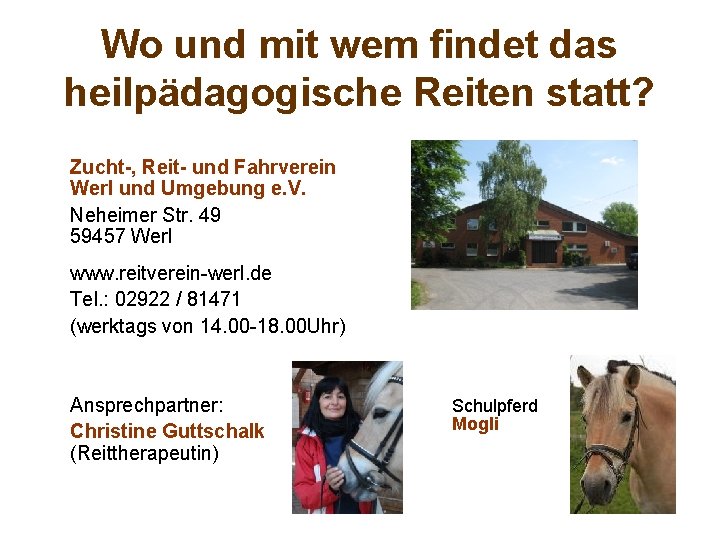 Wo und mit wem findet das heilpädagogische Reiten statt?

Zucht-, Reit- und Fahrverein Werl und Umgebung e.V.
Neheimer Str. 49
59457 Werl

www.reitverein-werl.de
Tel.: 02922 / 81471
(werktags von 14.00-18.00Uhr)

Ansprechpartner:
Christine Guttschalk
(Reittherapeutin)

Schulpferd
Mogli